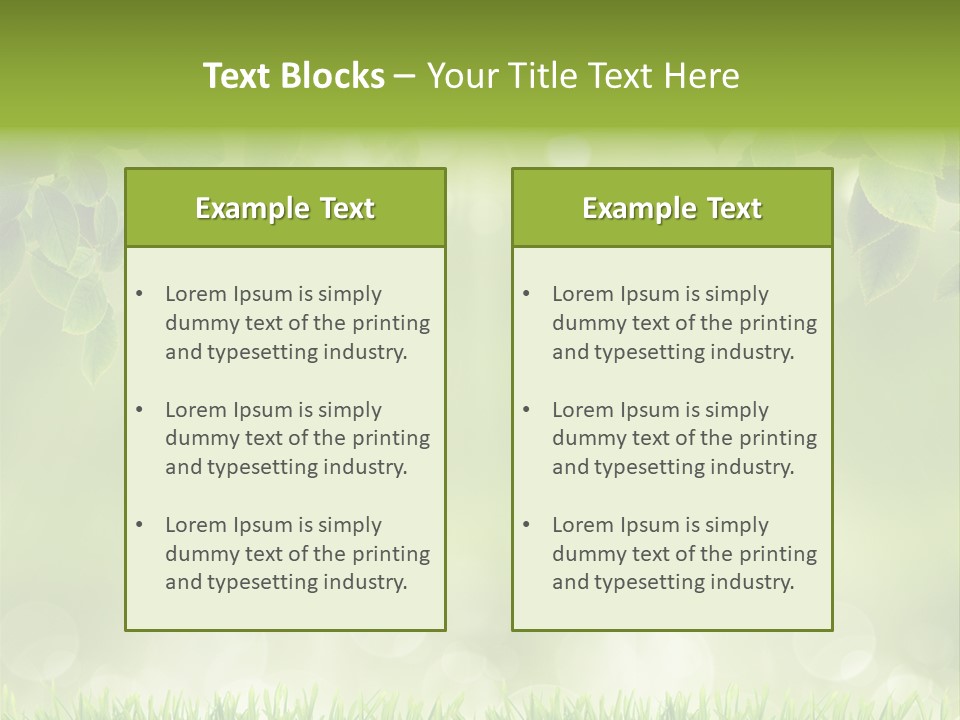 Text Blocks – Your Title Text Here

Example Text

• Lorem Ipsum is simply dummy text of the printing and typesetting industry.

• Lorem Ipsum is simply dummy text of the printing and typesetting industry.

• Lorem Ipsum is simply dummy text of the printing and typesetting industry.

Example Text

• Lorem Ipsum is simply dummy text of the printing and typesetting industry.

• Lorem Ipsum is simply dummy text of the printing and typesetting industry.

• Lorem Ipsum is simply dummy text of the printing and typesetting industry.